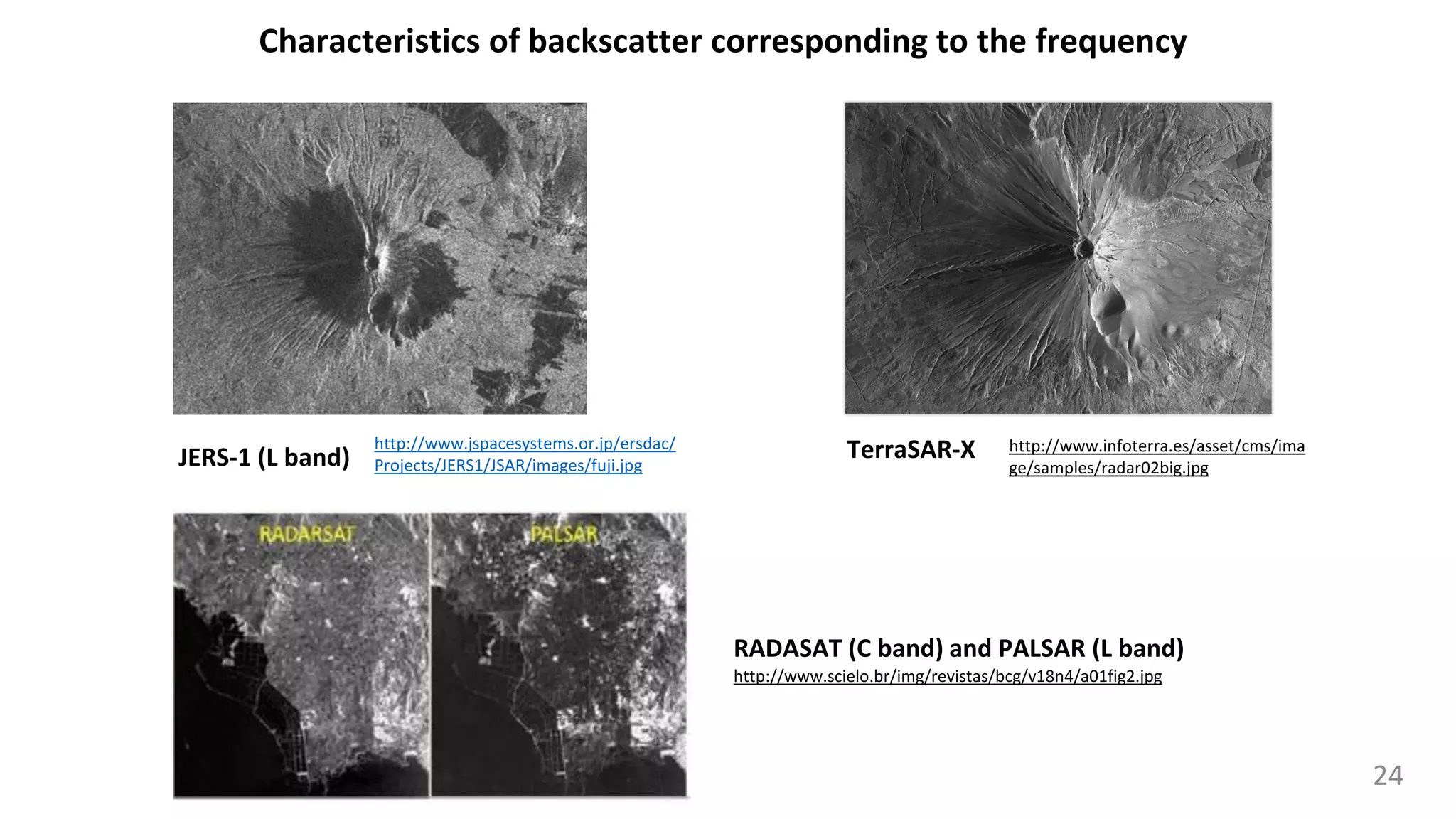 Characteristics of backscatter corresponding to the frequency

JERS-1 (L band)

http://www.jspacesystems.or.jp/ersdac/Projects/JERS1/JSAR/images/fuji.jpg

TerraSAR-X

http://www.infoterra.es/asset/cms/image/samples/radar02big.jpg

RADARSAT

PALSAR

RADASAT (C band) and PALSAR (L band)

http://www.scielo.br/img/revistas/bcg/v18n4/a01fig2.jpg

24